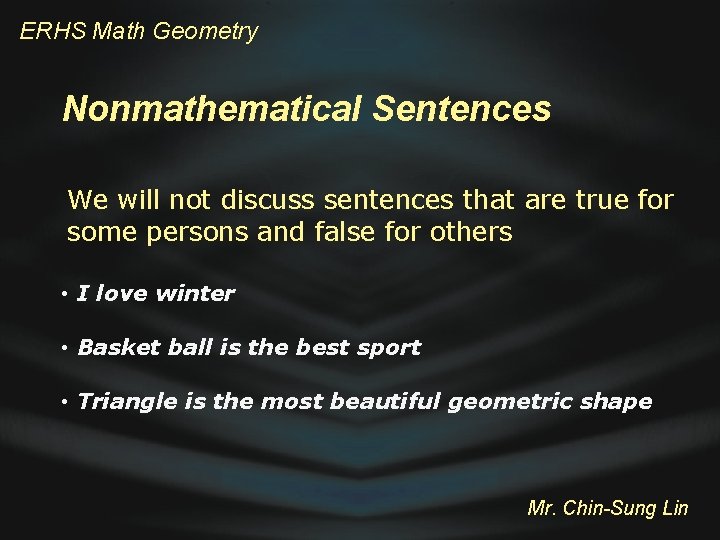 ERHS Math Geometry

Nonmathematical Sentences

We will not discuss sentences that are true for some persons and false for others

• I love winter

• Basket ball is the best sport

• Triangle is the most beautiful geometric shape

Mr. Chin-Sung Lin